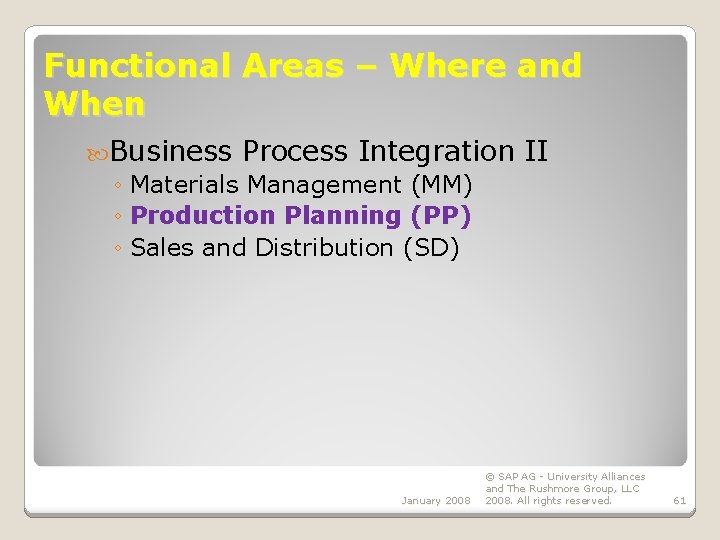 Functional Areas – Where and When

Business Process Integration II
◦ Materials Management (MM)
◦ Production Planning (PP)
◦ Sales and Distribution (SD)

January 2008

© SAP AG - University Alliances and The Rushmore Group, LLC 2008. All rights reserved.

61